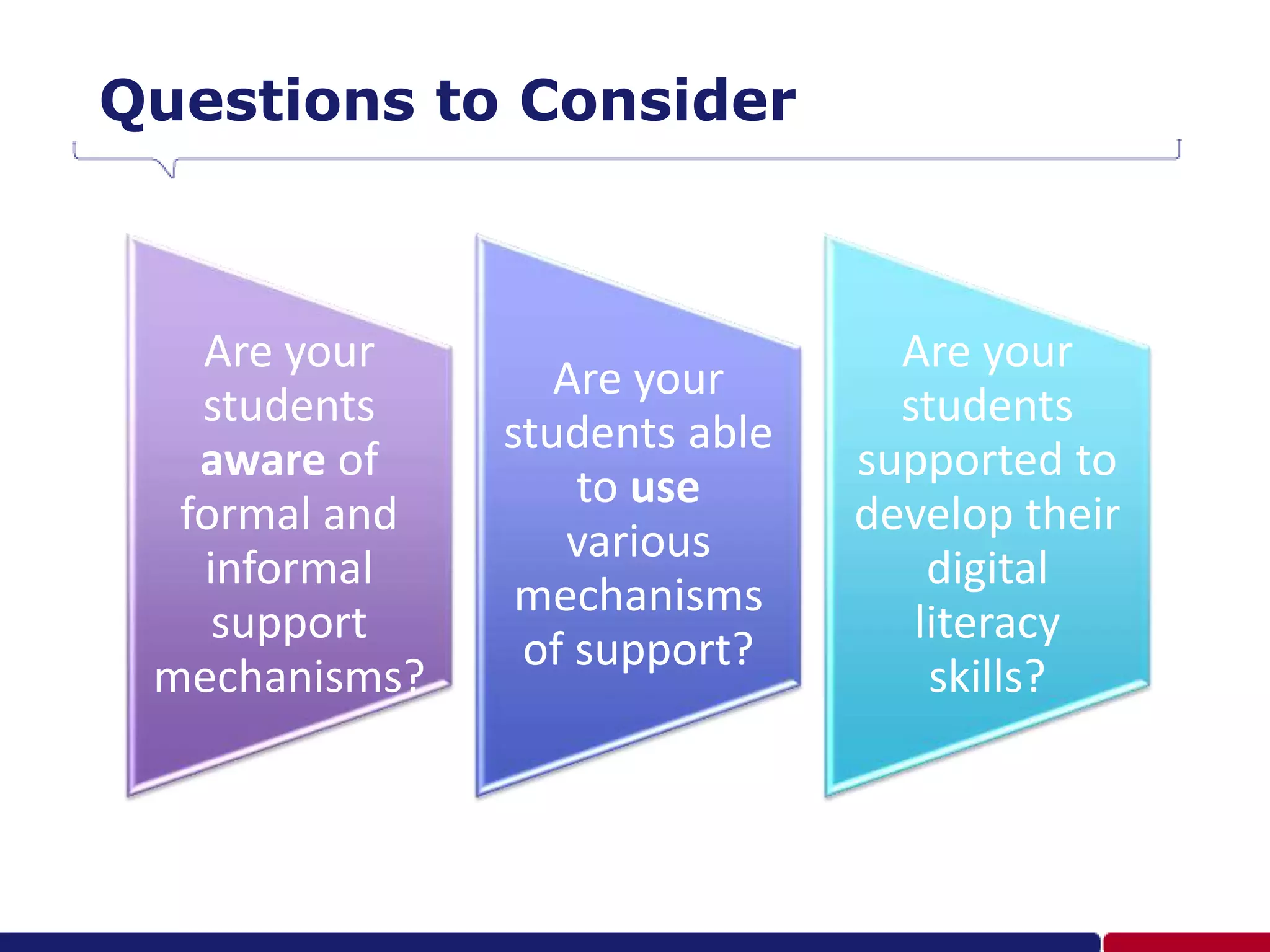 Questions to Consider

Are your students aware of formal and informal support mechanisms?

Are your students able to use various mechanisms of support?

Are your students supported to develop their digital literacy skills?